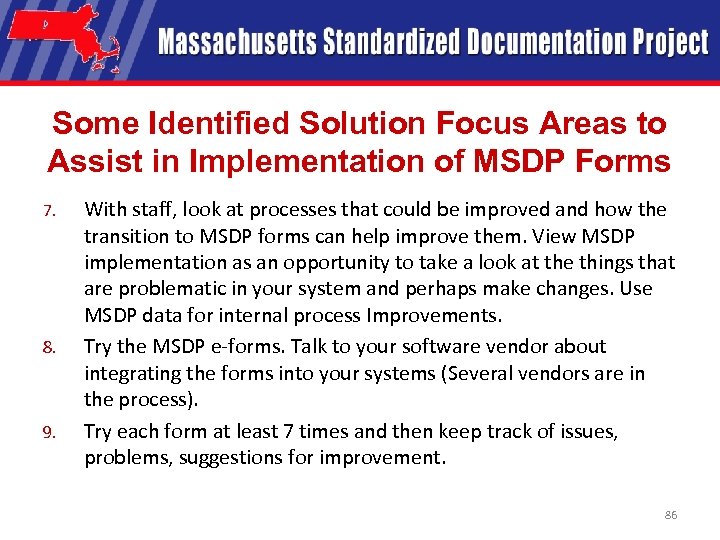 Massachusetts Standardized Documentation Project

Some Identified Solution Focus Areas to Assist in Implementation of MSDP Forms

7. With staff, look at processes that could be improved and how the transition to MSDP forms can help improve them. View MSDP implementation as an opportunity to take a look at the things that are problematic in your system and perhaps make changes. Use MSDP data for internal process Improvements.

8. Try the MSDP e-forms. Talk to your software vendor about integrating the forms into your systems (Several vendors are in the process).

9. Try each form at least 7 times and then keep track of issues, problems, suggestions for improvement.

86